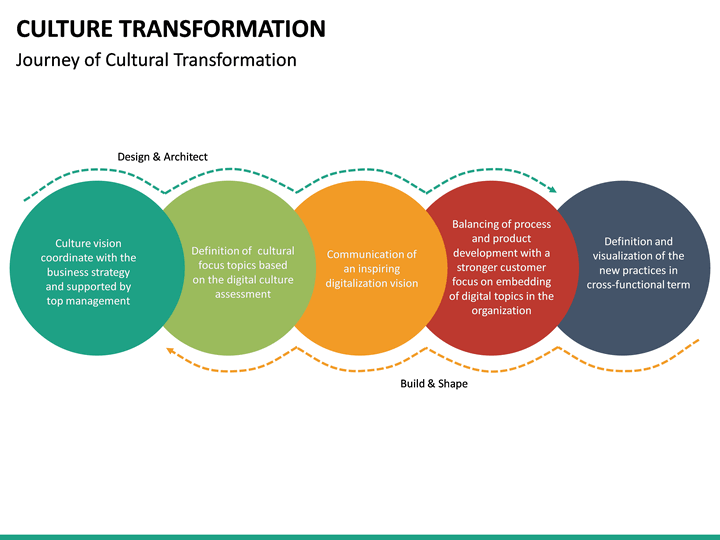 CULTURE TRANSFORMATION

Journey of Cultural Transformation

Design & Architect

Culture vision coordinate with the business strategy and supported by top management

Definition of cultural focus topics based on the digital culture assessment

Communication of an inspiring digitalization vision

Balancing of process and product development with a stronger customer focus on embedding of digital topics in the organization

Definition and visualization of the new practices in cross-functional term

Build & Shape